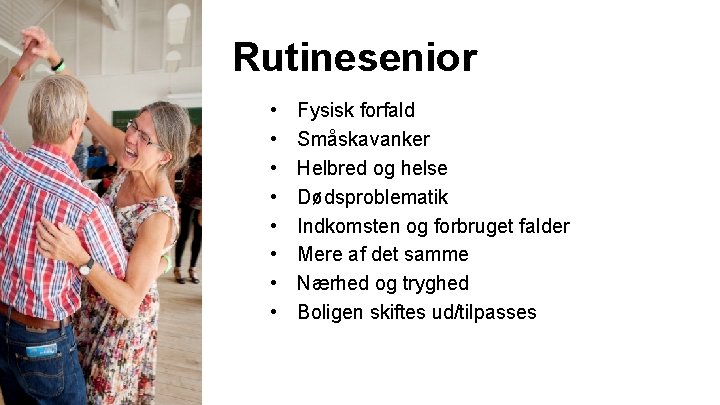 Rutinesenior

• Fysisk forfald
• Småskavanker
• Helbred og helse
• Dødsproblematik
• Indkomsten og forbruget falder
• Mere af det samme
• Nærhed og tryghed
• Boligen skiftes ud/tilpasses